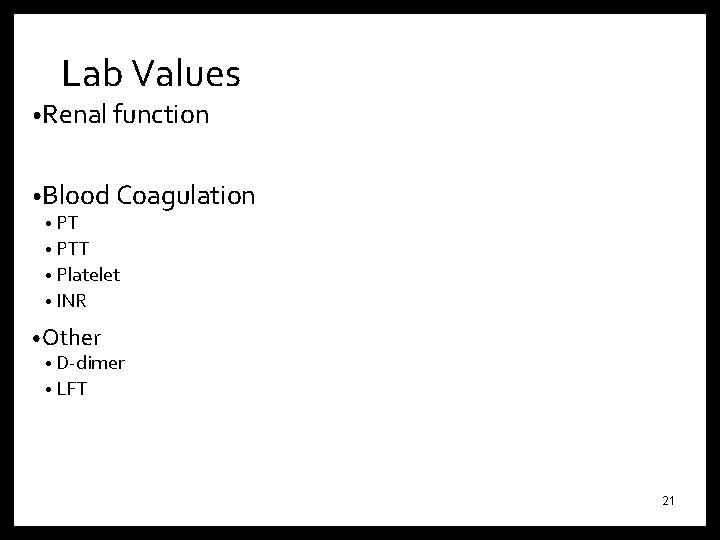 Lab Values

• Renal function

• Blood Coagulation
  • PT
  • PTT
  • Platelet
  • INR

• Other
  • D-dimer
  • LFT

21